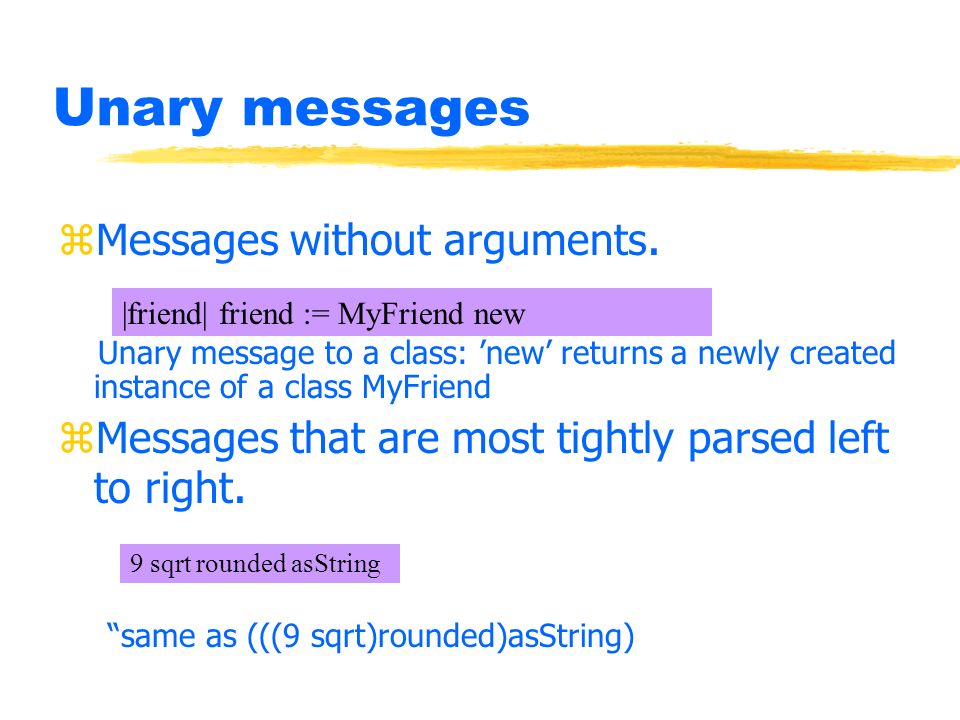 Unary messages

⌘Messages without arguments.

|friend| friend := MyFriend new

Unary message to a class: ’new’ returns a newly created instance of a class MyFriend

⌘Messages that are most tightly parsed left to right.

9 sqrt rounded asString

“same as (((9 sqrt)rounded)asString)